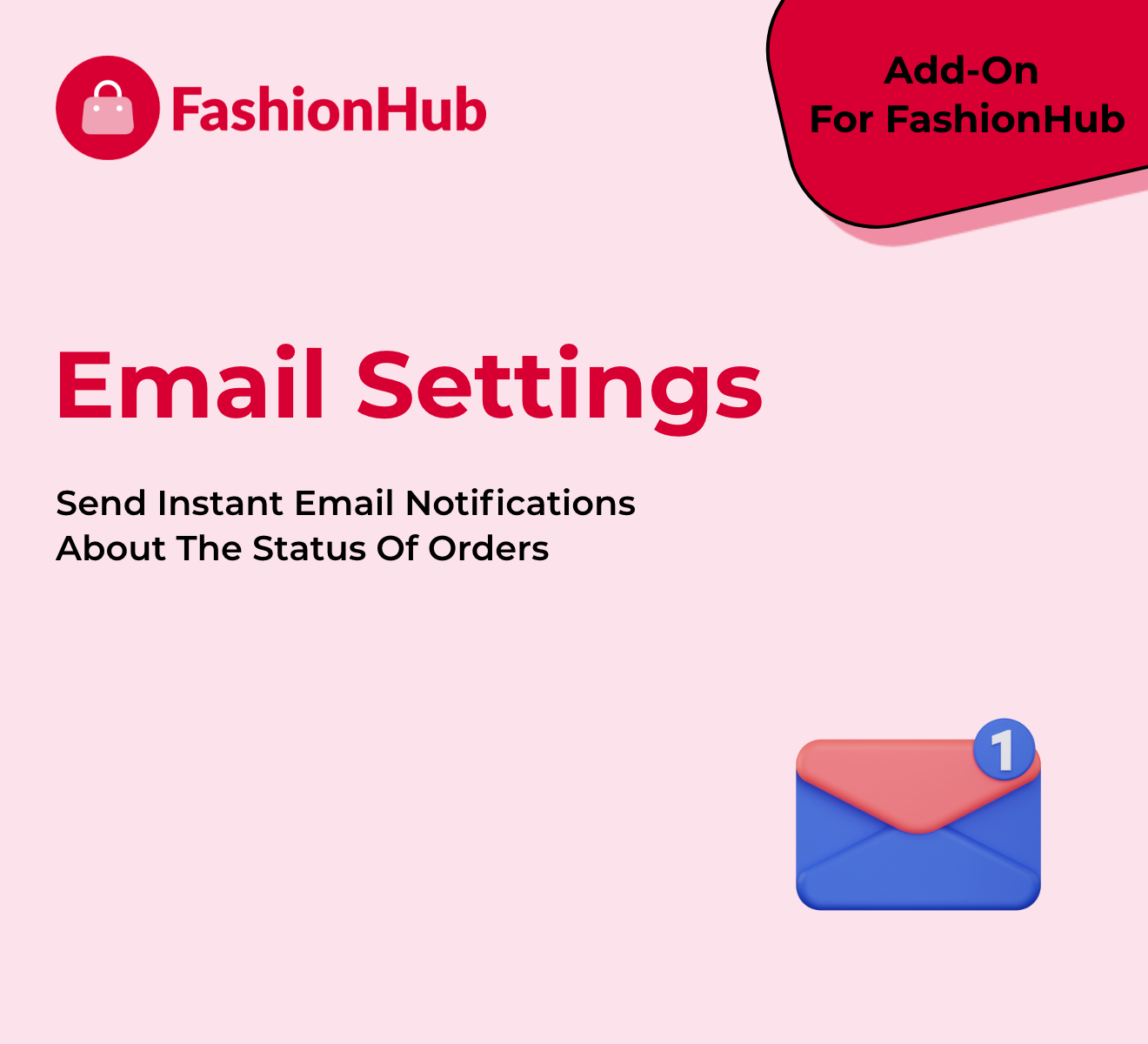 FashionHub

Add-On
For FashionHub

Email Settings

Send Instant Email Notifications
About The Status Of Orders

1